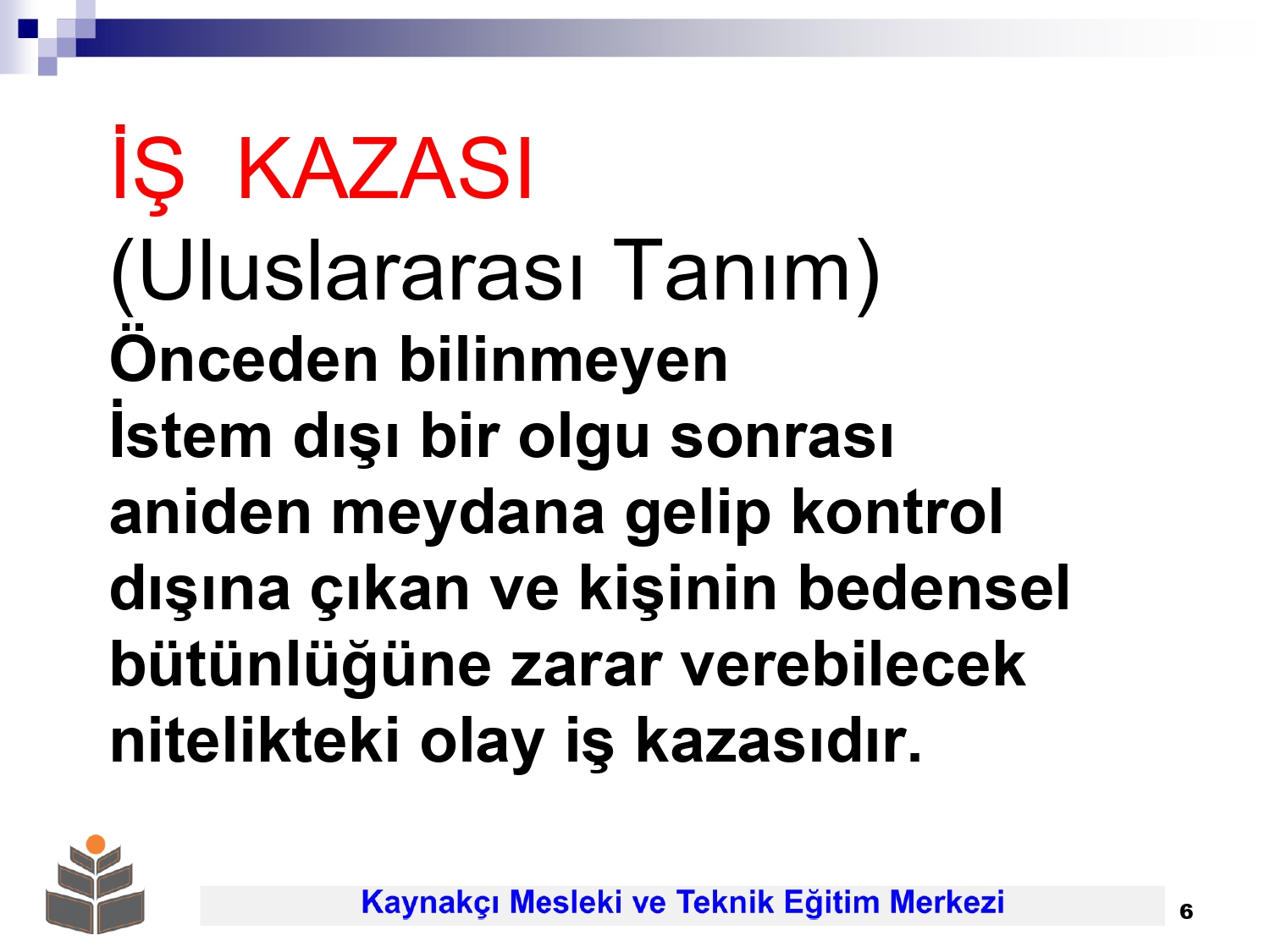 İŞ KAZASI
(Uluslararası Tanım)
Önceden bilinmeyen
İstem dışı bir olgu sonrası aniden meydana gelip kontrol dışına çıkan ve kişinin bedensel bütünlüğüne zarar verebilecek nitelikteki olay iş kazasıdır.

Kaynakçı Mesleki ve Teknik Eğitim Merkezi
6